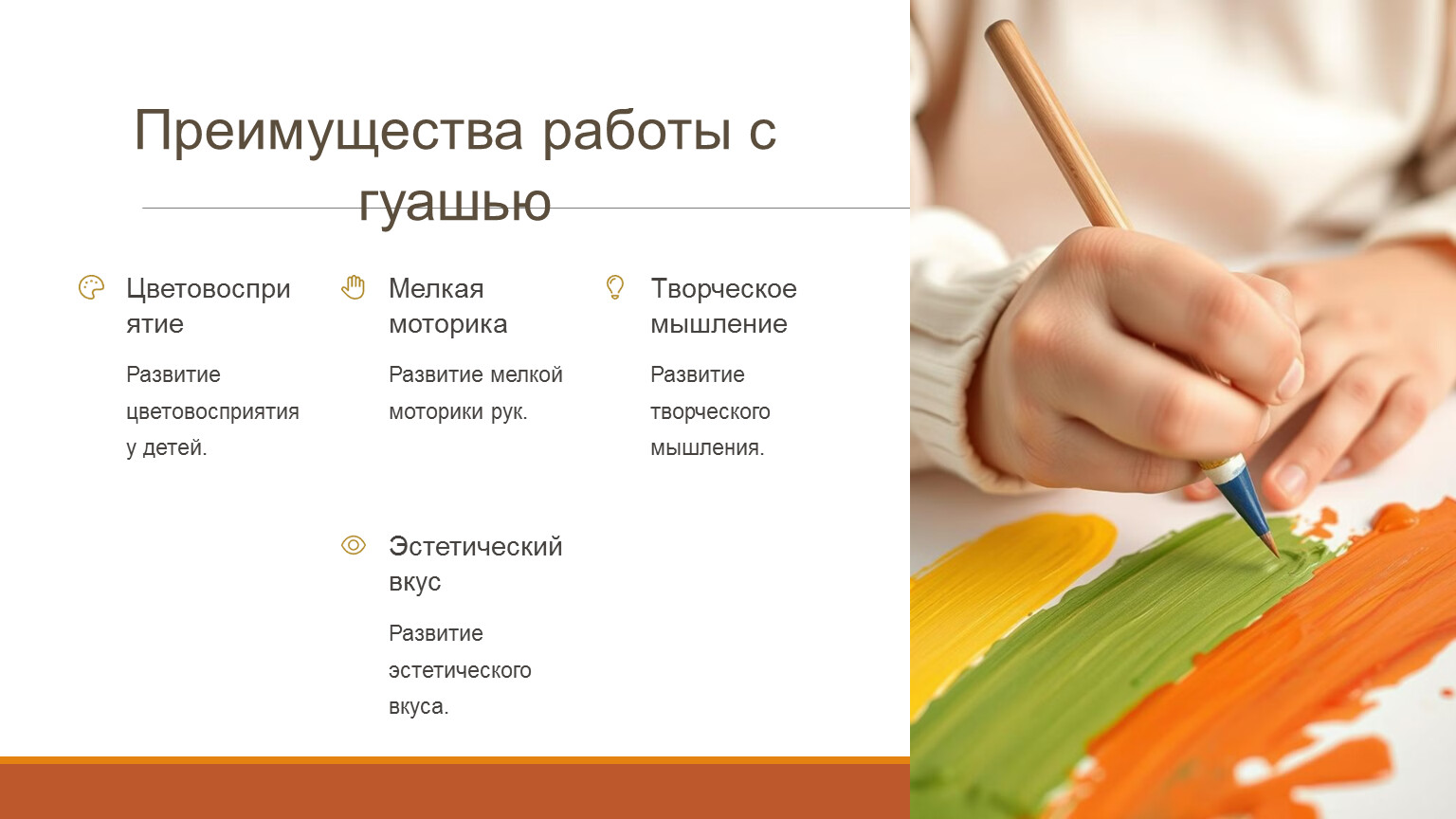 Преимущества работы с гуашью

Цветовосприятие

Развитие цветовосприятия у детей.

Мелкая моторика

Развитие мелкой моторики рук.

Творческое мышление

Развитие творческого мышления.

Эстетический вкус

Развитие эстетического вкуса.